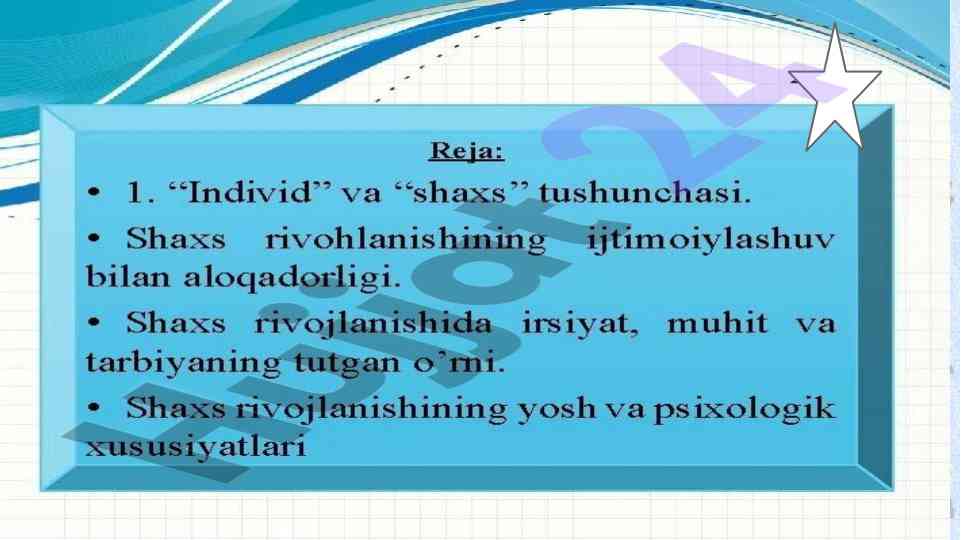 Reja:

• 1. “Individ” va “shaxs” tushunchasi.

• Shaxs rivohlanishining ijtimoiylashuv bilan aloqadorligi.

• Shaxs rivojlanishida irsiyat, muhit va tarbiyaning tutgan o’rni.

• Shaxs rivojlanishining yosh va psixologik xususiyatlari

Hujjat24